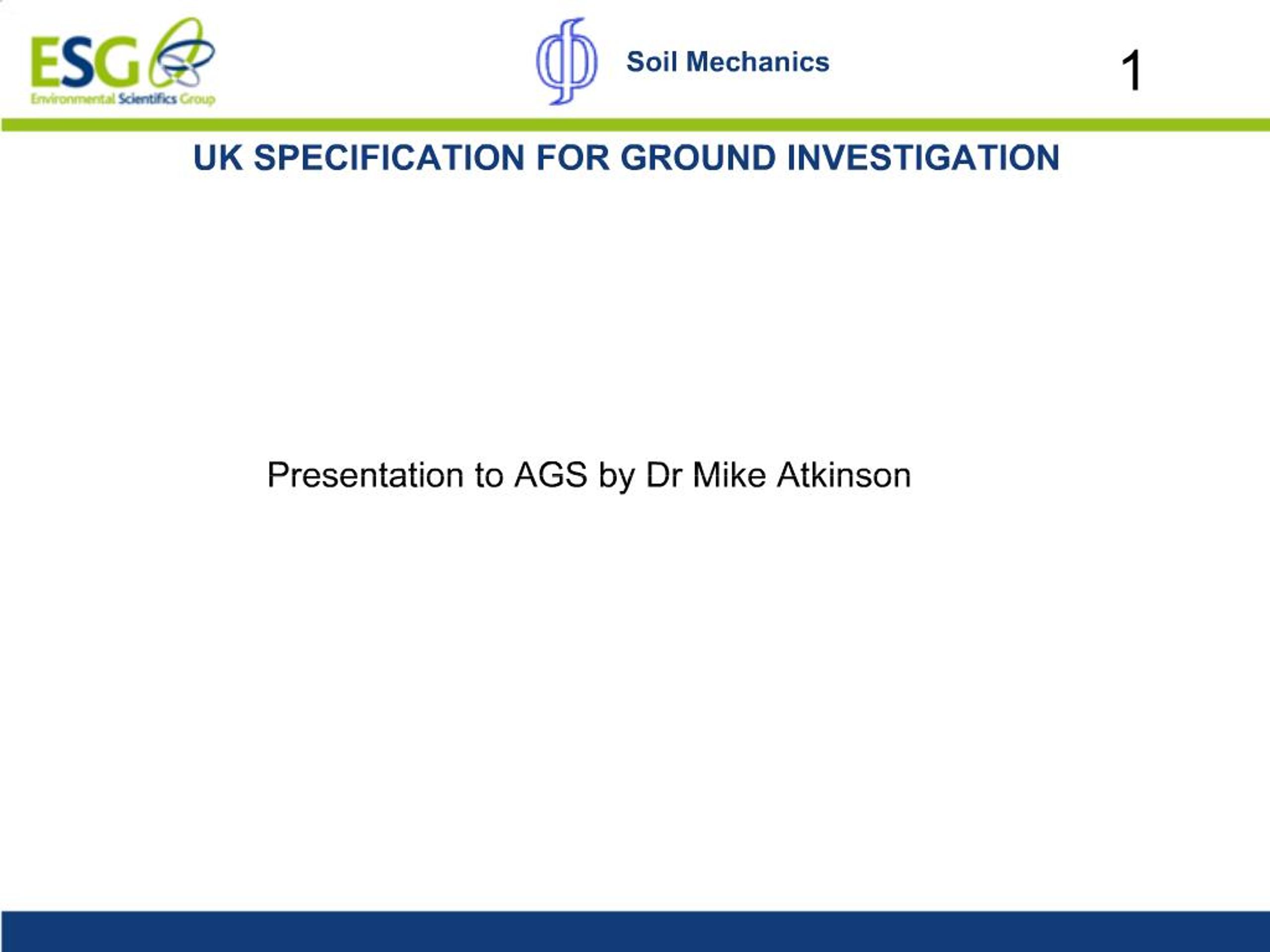 ESG
Environmental Scientifics Group

Soil Mechanics

1

UK SPECIFICATION FOR GROUND INVESTIGATION

Presentation to AGS by Dr Mike Atkinson